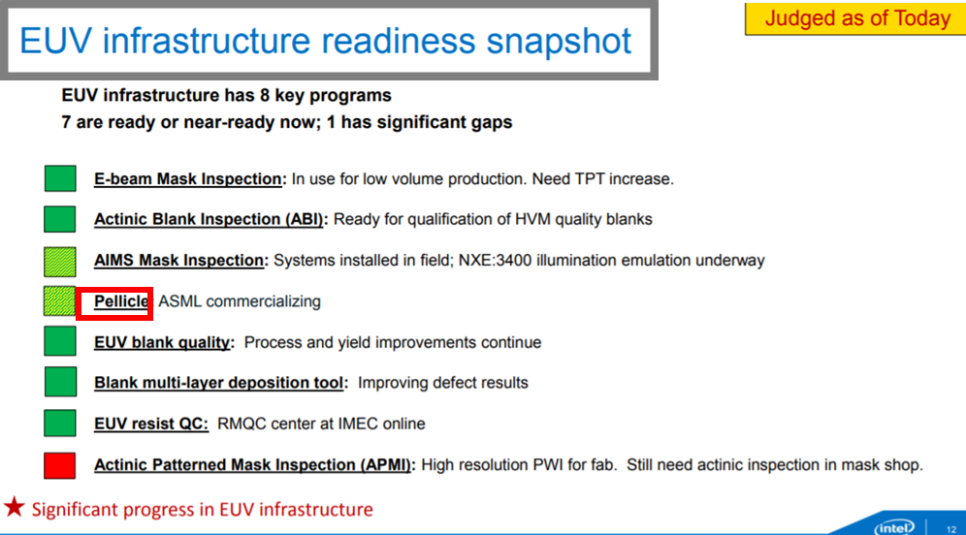 EUV infrastructure readiness snapshot

Judged as of Today

EUV infrastructure has 8 key programs
7 are ready or near-ready now; 1 has significant gaps

E-beam Mask Inspection: In use for low volume production. Need TPT increase.

Actinic Blank Inspection (ABI): Ready for qualification of HVM quality blanks

AIMS Mask Inspection: Systems installed in field; NXE:3400 illumination emulation underway

Pellicle: ASML commercializing

EUV blank quality: Process and yield improvements continue

Blank multi-layer deposition tool: Improving defect results

EUV resist QC: RMQC center at IMEC online

Actinic Patterned Mask Inspection (APMI): High resolution PWI for fab. Still need actinic inspection in mask shop.

★ Significant progress in EUV infrastructure

intel 12